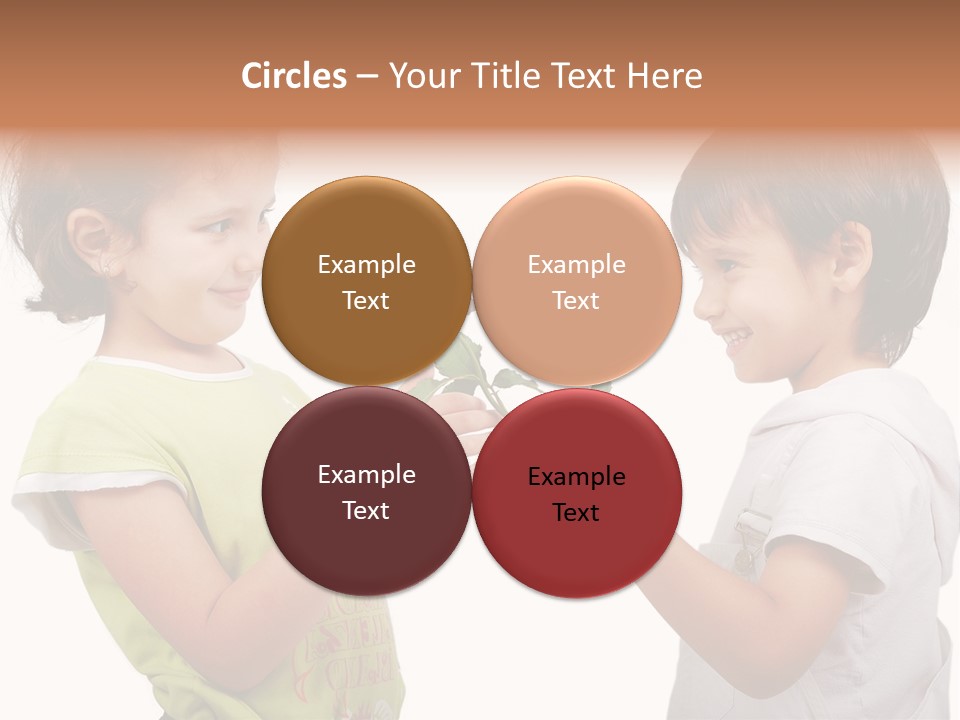 Circles – Your Title Text Here

Example Text

Example Text

Example Text

Example Text